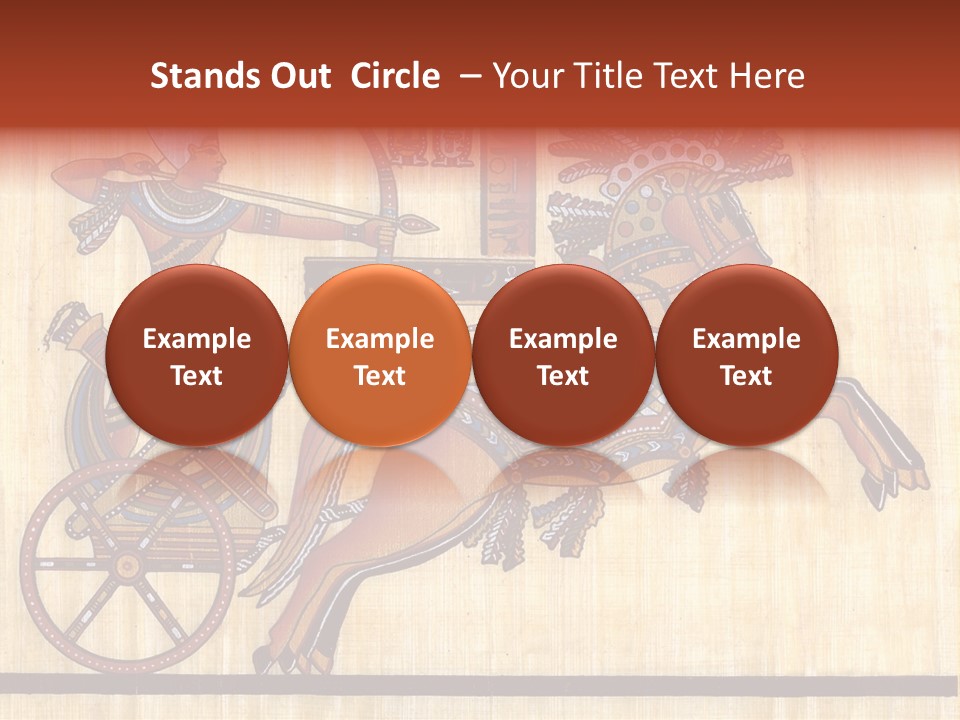 Stands Out Circle – Your Title Text Here

Example Text

Example Text

Example Text

Example Text